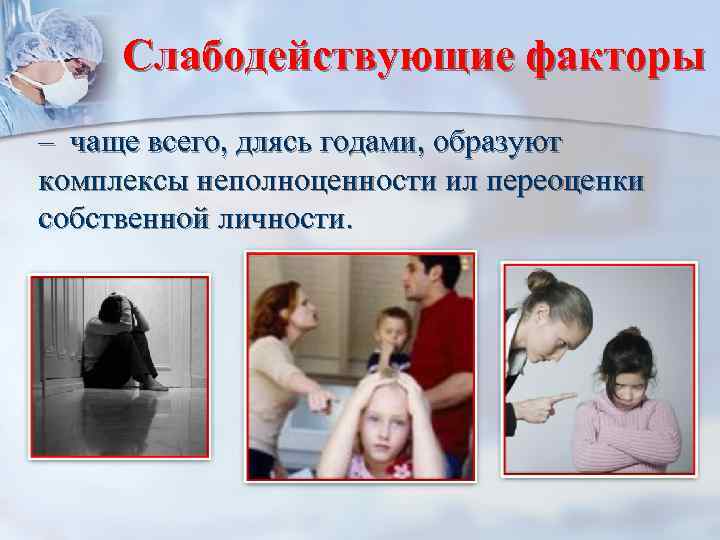 Слабодействующие факторы

– чаще всего, длясь годами, образуют комплексы неполноценности ил переоценки собственной личности.